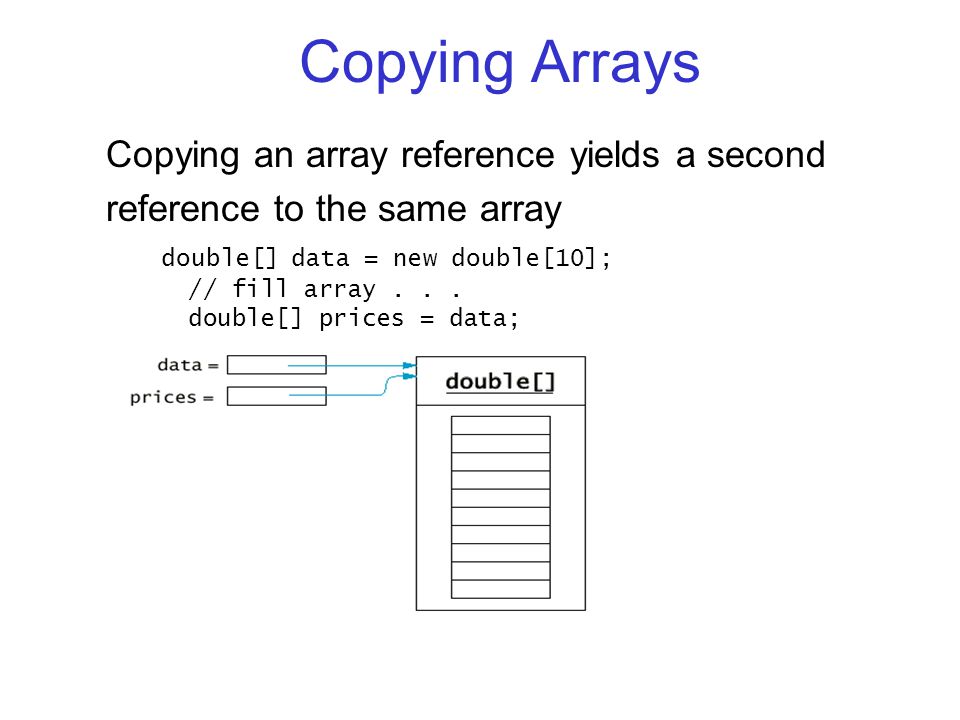 Copying Arrays

Copying an array reference yields a second reference to the same array

double[] data = new double[10];
  // fill array . . .
  double[] prices = data;

data =

prices =

double[]